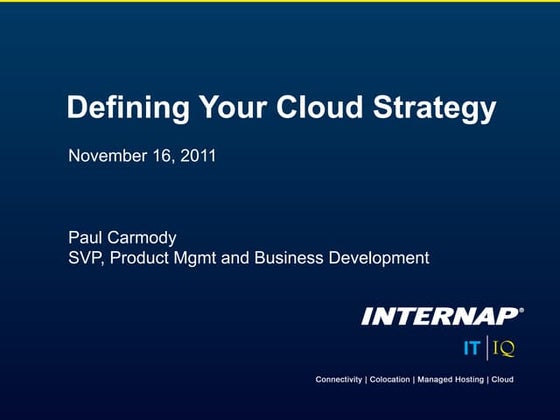 Defining Your Cloud Strategy

November 16, 2011

Paul Carmody
SVP, Product Mgmt and Business Development

INTERNAP®

IT | IQ

Connectivity | Colocation | Managed Hosting | Cloud